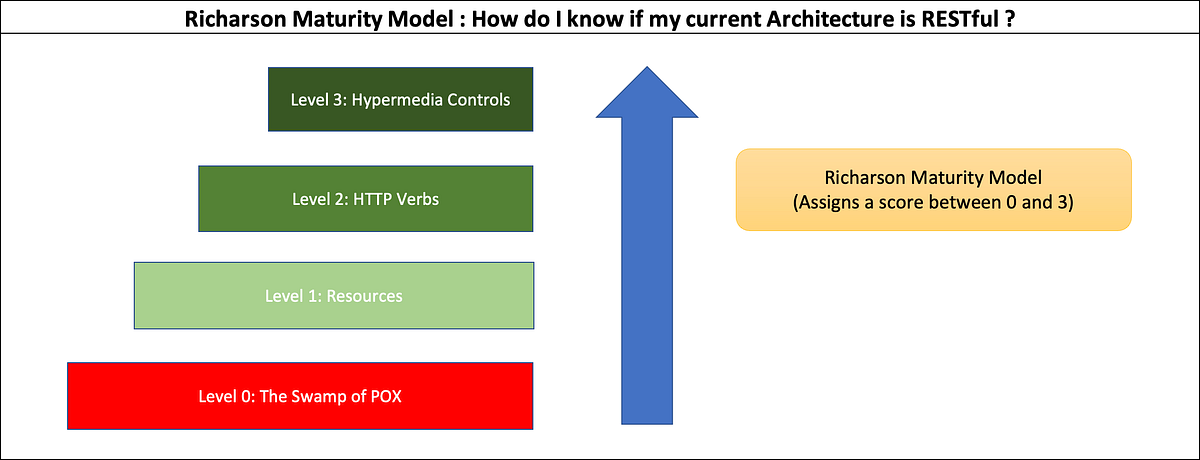 Richarson Maturity Model : How do I know if my current Architecture is RESTful ?

Level 3: Hypermedia Controls

Level 2: HTTP Verbs

Level 1: Resources

Level 0: The Swamp of POX

Richarson Maturity Model
(Assigns a score between 0 and 3)